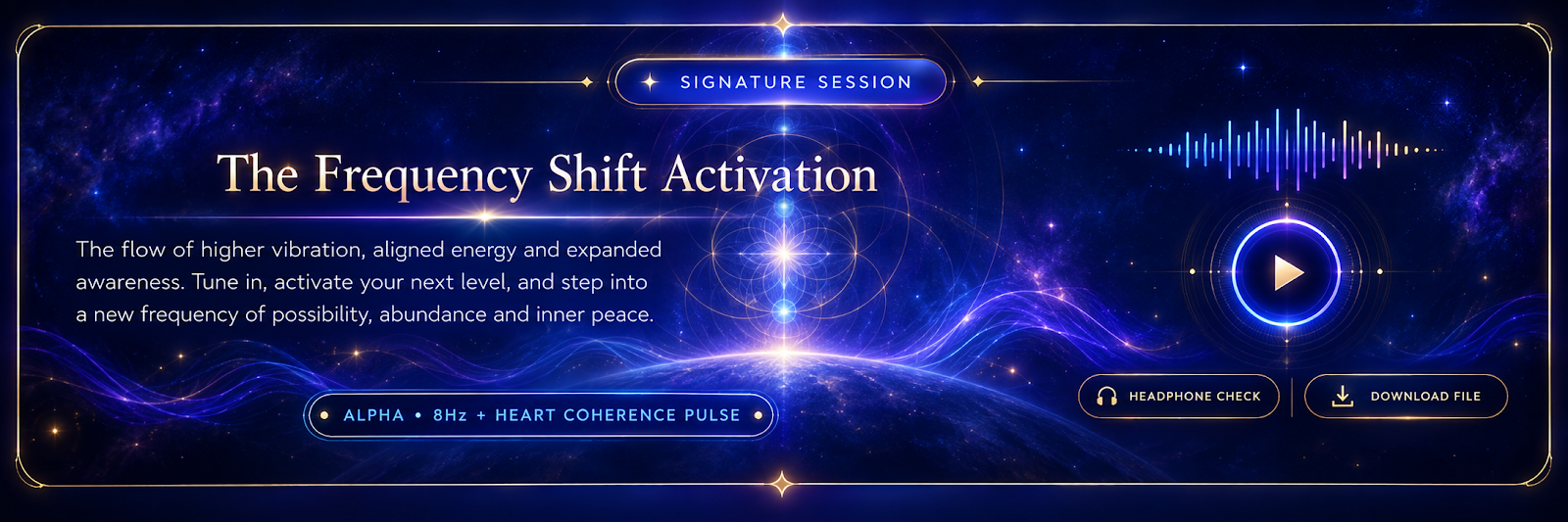 SIGNATURE SESSION

The Frequency Shift Activation

The flow of higher vibration, aligned energy and expanded awareness. Tune in, activate your next level, and step into a new frequency of possibility, abundance and inner peace.

ALPHA • 8Hz + HEART COHERENCE PULSE

HEADPHONE CHECK

DOWNLOAD FILE